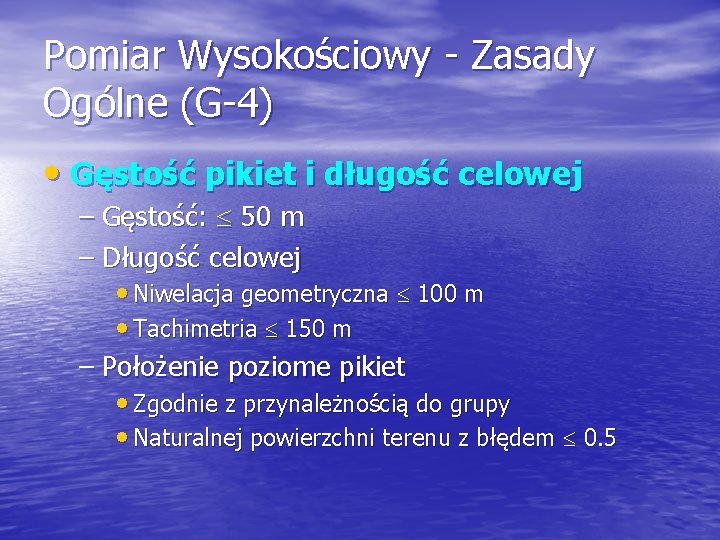 Pomiar Wysokościowy - Zasady Ogólne (G-4)

• Gęstość pikiet i długość celowej
– Gęstość: $\leq$ 50 m
– Długość celowej
• Niwelacja geometryczna $\leq$ 100 m
• Tachimetria $\leq$ 150 m
– Położenie poziome pikiet
• Zgodnie z przynależnością do grupy
• Naturalnej powierzchni terenu z błędem $\leq$ 0.5